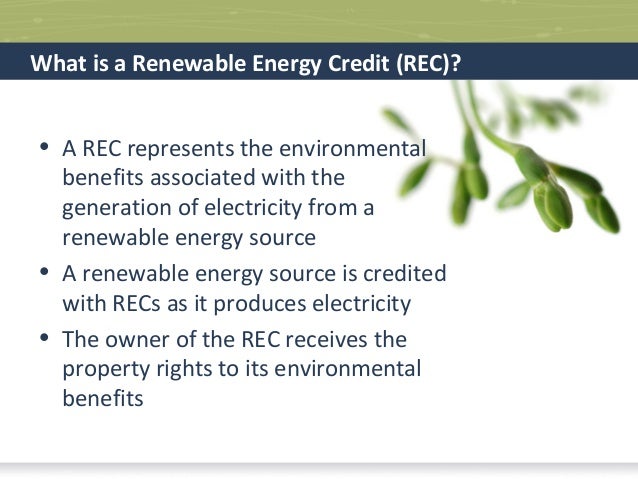 What is a Renewable Energy Credit (REC)?

• A REC represents the environmental benefits associated with the generation of electricity from a renewable energy source

• A renewable energy source is credited with RECs as it produces electricity

• The owner of the REC receives the property rights to its environmental benefits